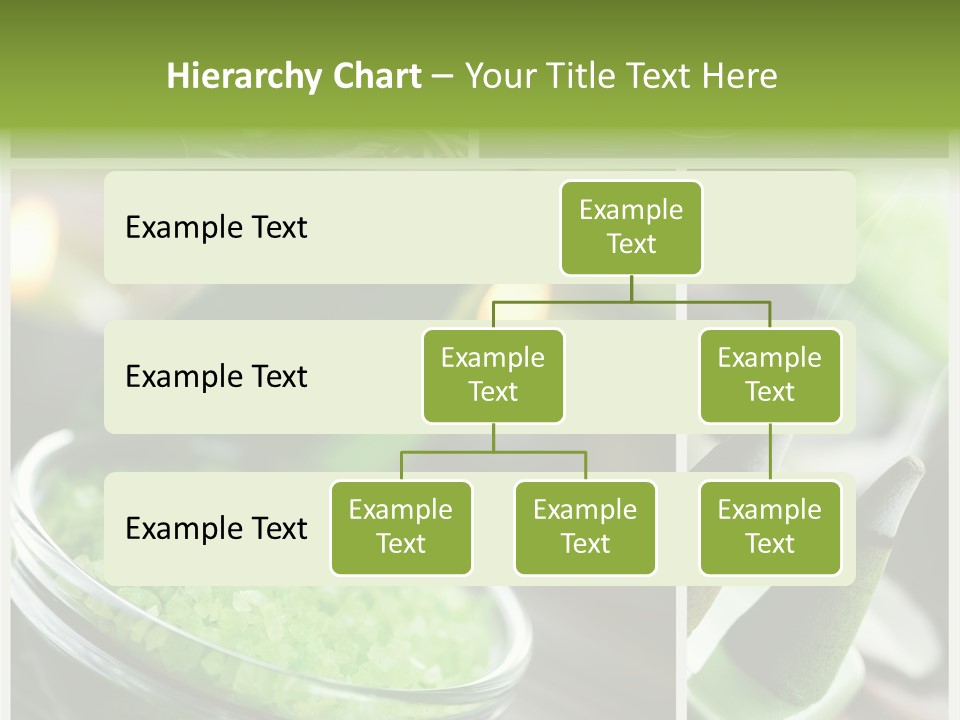 Hierarchy Chart – Your Title Text Here

Example Text

Example Text

Example Text

Example Text

Example Text

Example Text

Example Text

Example Text

Example Text